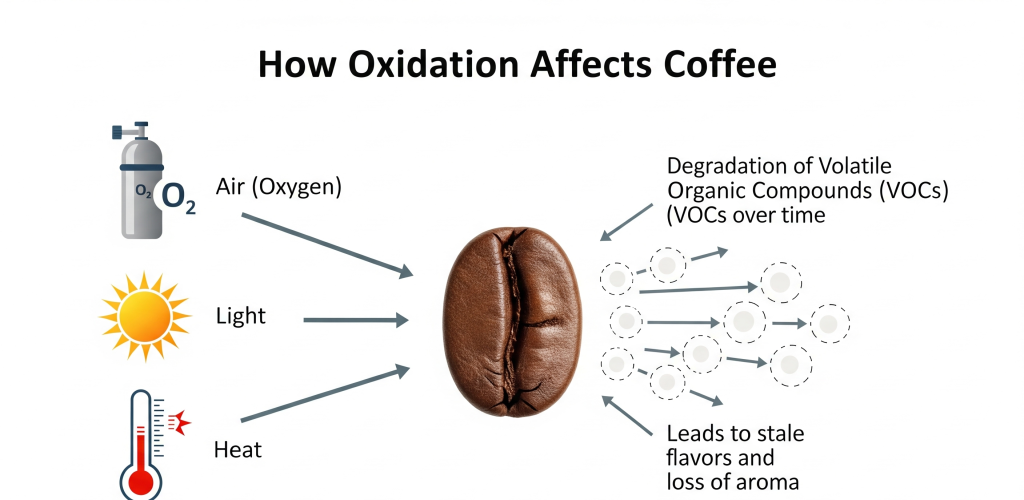 How Oxidation Affects Coffee

$O_2$ $O_2$

Air (Oxygen)

Light

Heat

Degradation of Volatile Organic Compounds (VOCs) (VOCs over time

Leads to stale flavors and loss of aroma